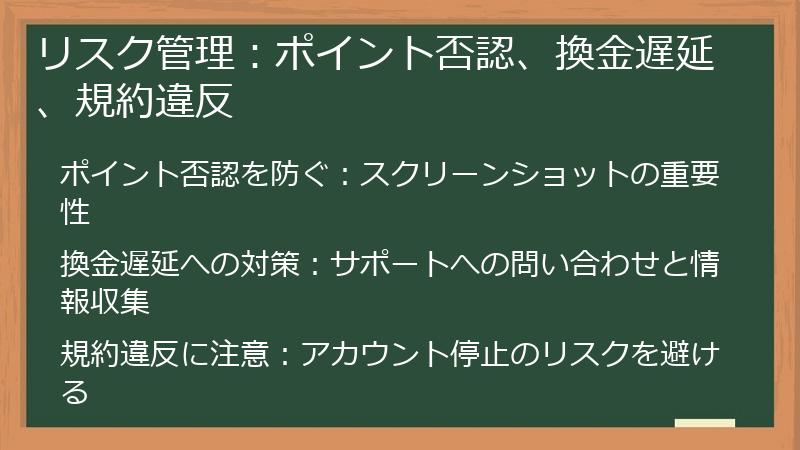 リスク管理：ポイント否認、換金遅延、規約違反

ポイント否認を防ぐ：スクリーンショットの重要性

換金遅延への対策：サポートへの問い合わせと情報収集

規約違反に注意：アカウント停止のリスクを避ける